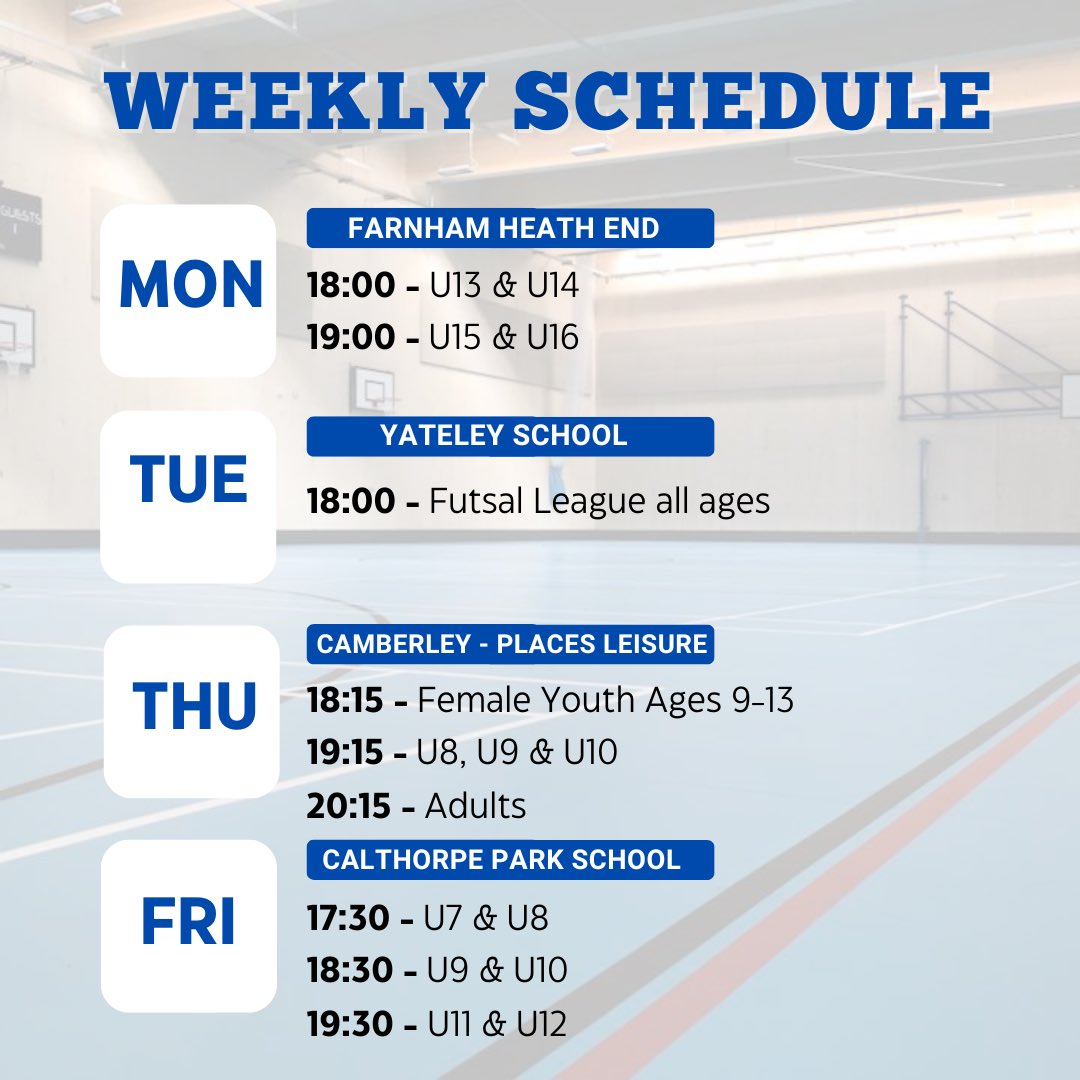 WEEKLY SCHEDULE

MON

FARNHAM HEATH END

18:00 - U13 & U14

19:00 - U15 & U16

TUE

YATELEY SCHOOL

18:00 - Futsal League all ages

THU

CAMBERLEY - PLACES LEISURE

18:15 - Female Youth Ages 9-13

19:15 - U8, U9 & U10

20:15 - Adults

FRI

CALTHORPE PARK SCHOOL

17:30 - U7 & U8

18:30 - U9 & U10

19:30 - U11 & U12